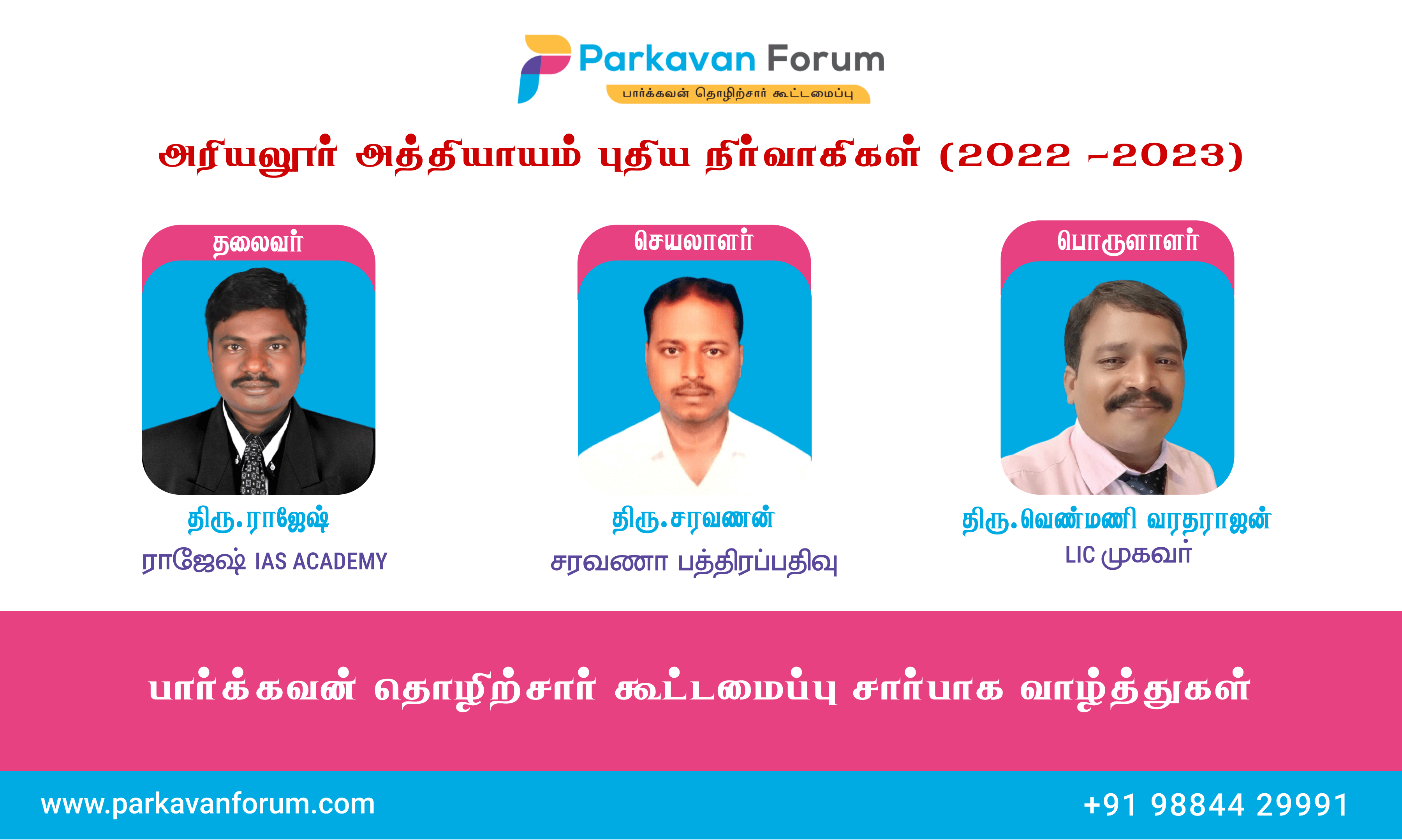 Parkavan Forum
பார்க்கவன் தொழிற்சார் கூட்டமைப்பு

அரியலூர் அத்தியாயம் புதிய நிர்வாகிகள் (2022 -2023)

தலைவர்
திரு.ராஜேஷ்
ராஜேஷ் IAS ACADEMY

செயலாளர்
திரு.சரவணன்
சரவணா பத்திரப்பதிவு

பொருளாளர்
திரு.வெண்மணி வரதராஜன்
LIC முகவர்

பார்க்கவன் தொழிற்சார் கூட்டமைப்பு சார்பாக வாழ்த்துகள்

www.parkavanforum.com
+91 98844 29991